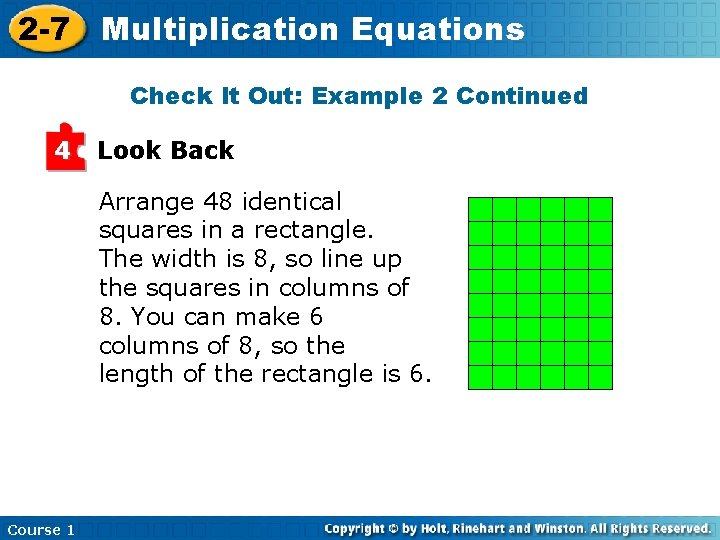 2-7 Multiplication Equations

Check It Out: Example 2 Continued

4 Look Back

Arrange 48 identical squares in a rectangle. The width is 8, so line up the squares in columns of 8. You can make 6 columns of 8, so the length of the rectangle is 6.

Course 1

Copyright © by Holt, Rinehart and Winston. All Rights Reserved.